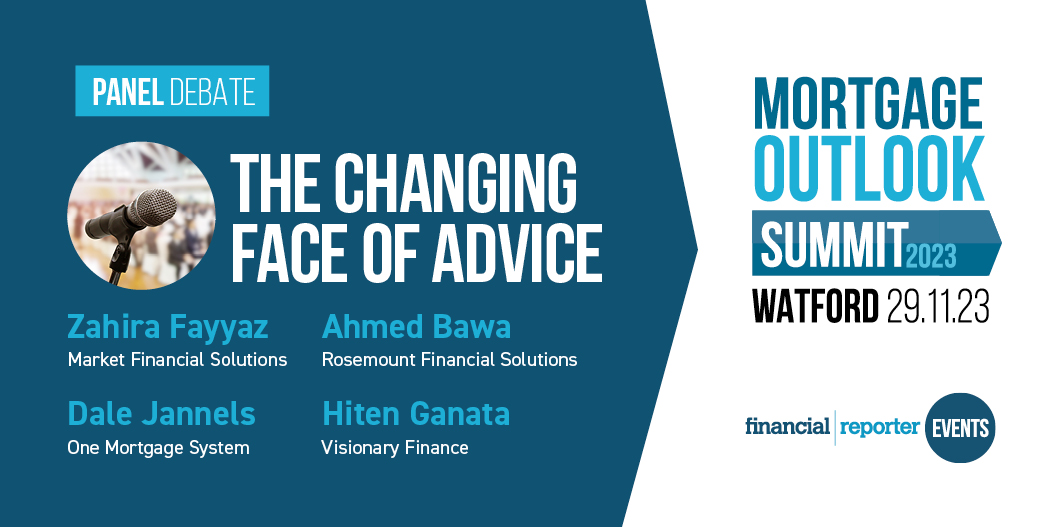 PANEL DEBATE

THE CHANGING FACE OF ADVICE

Zahira Fayyaz
Market Financial Solutions

Ahmed Bawa
Rosemount Financial Solutions

Dale Jannels
One Mortgage System

Hiten Ganata
Visionary Finance

MORTGAGE OUTLOOK SUMMIT 2023

WATFORD 29.11.23

financial reporter EVENTS